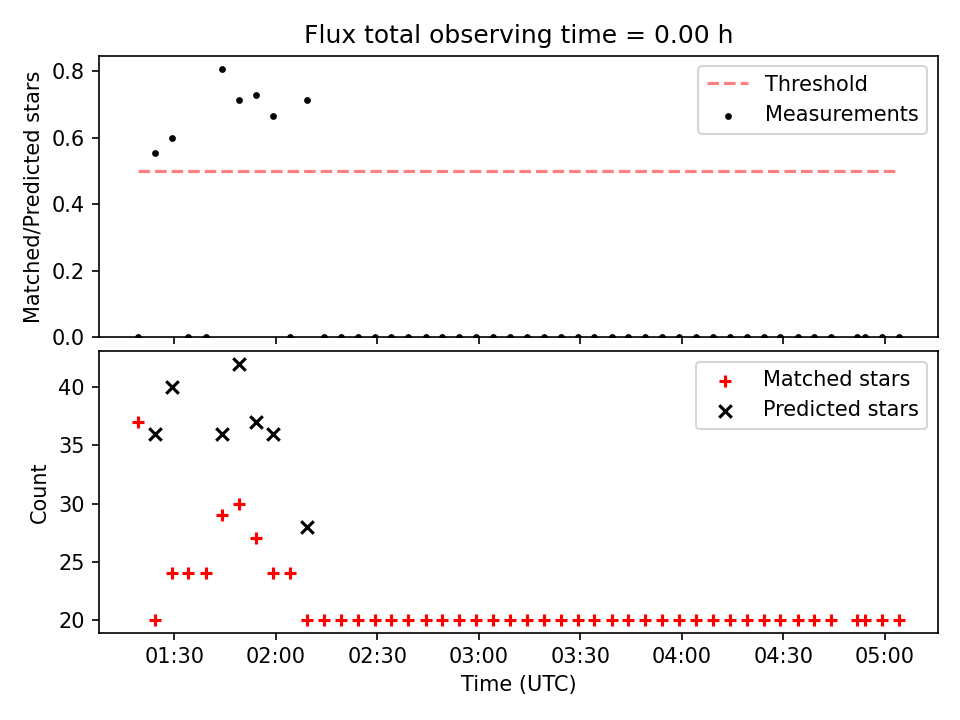 Flux total observing time = 0.00 h

Matched/Predicted stars

0.8
0.6
0.4
0.2
0.0

Threshold
Measurements

Count

40
35
30
25
20

Matched stars
Predicted stars

01:30
02:00
02:30
03:00
03:30
04:00
04:30
05:00

Time (UTC)